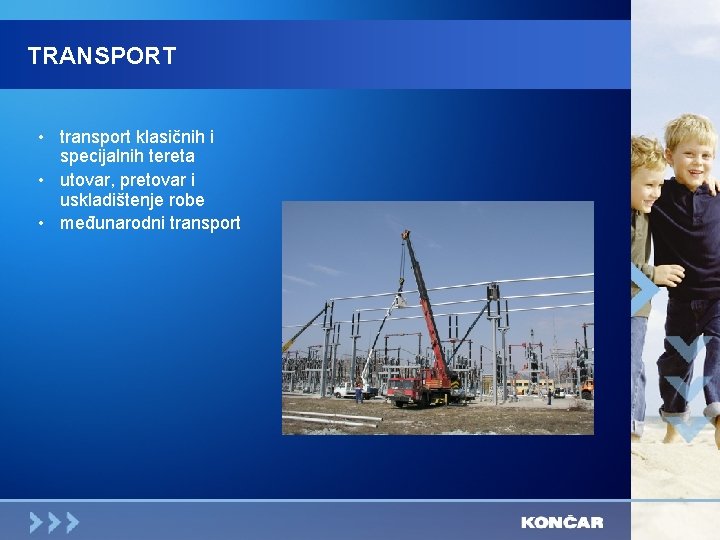 TRANSPORT

• transport klasičnih i specijalnih tereta
• utovar, pretovar i uskladištenje robe
• međunarodni transport

KONČAR